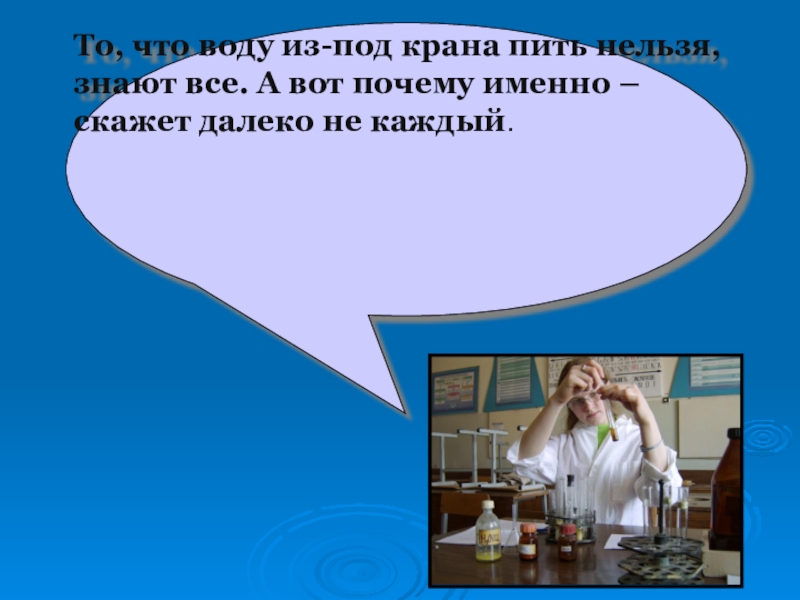 То, что воду из-под крана пить нельзя, знают все. А вот почему именно – скажет далеко не каждый.